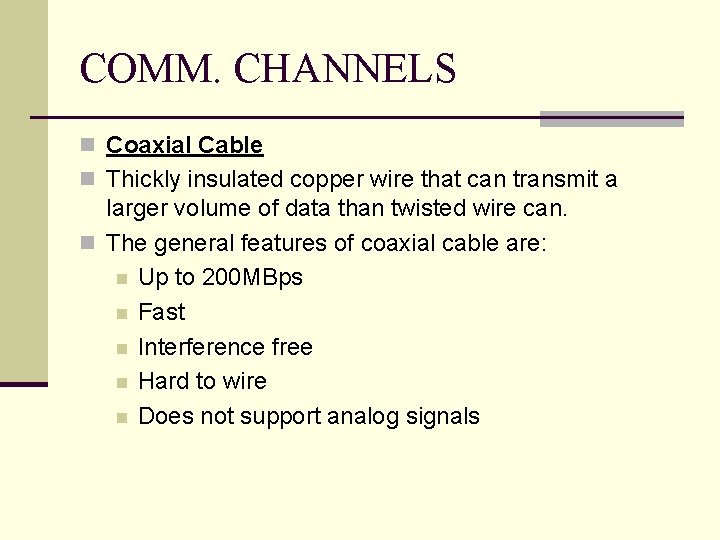 COMM. CHANNELS

Coaxial Cable

Thickly insulated copper wire that can transmit a larger volume of data than twisted wire can.

The general features of coaxial cable are:

Up to 200MBps

Fast

Interference free

Hard to wire

Does not support analog signals